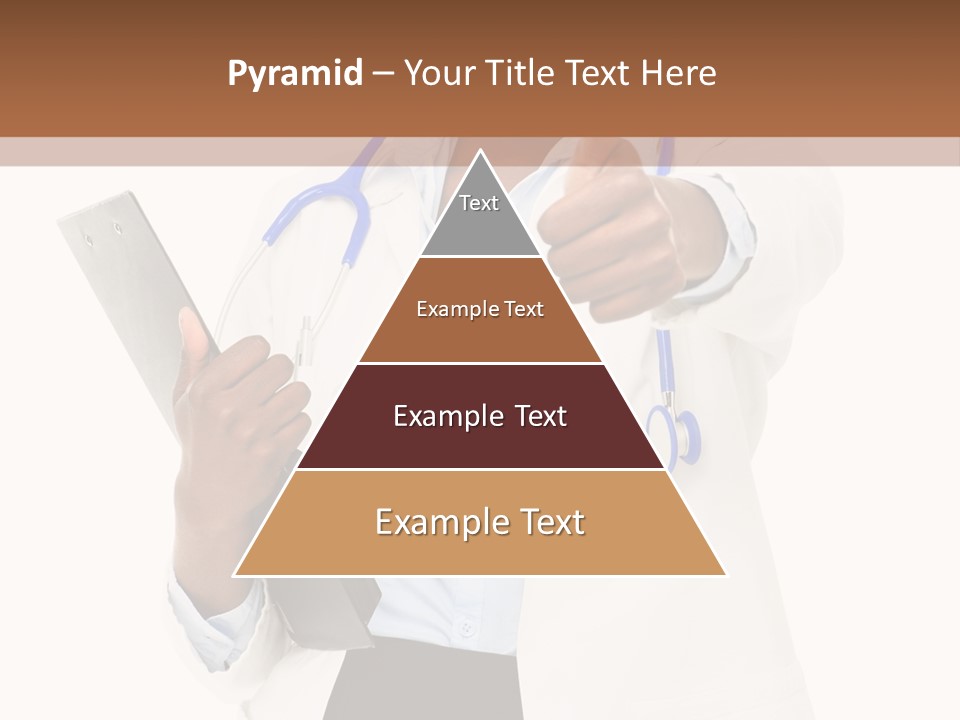 Pyramid – Your Title Text Here

Text

Example Text

Example Text

Example Text